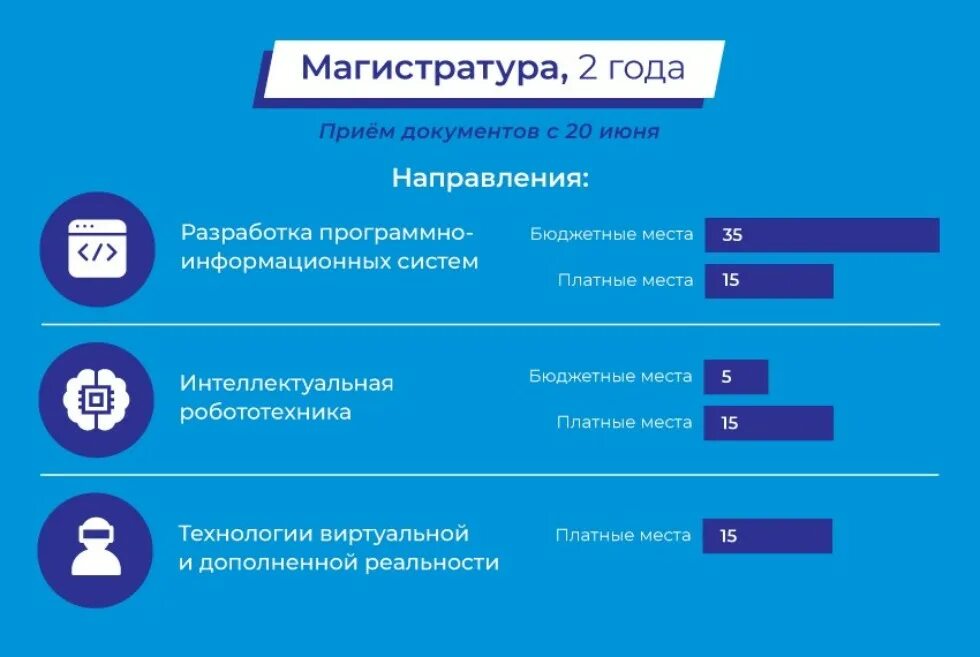 Магистратура, 2 года

Приём документов с 20 июня

Направления:

Разработка программно-информационных систем

Бюджетные места 35

Платные места 15

Интеллектуальная робототехника

Бюджетные места 5

Платные места 15

Технологии виртуальной и дополненной реальности

Платные места 15